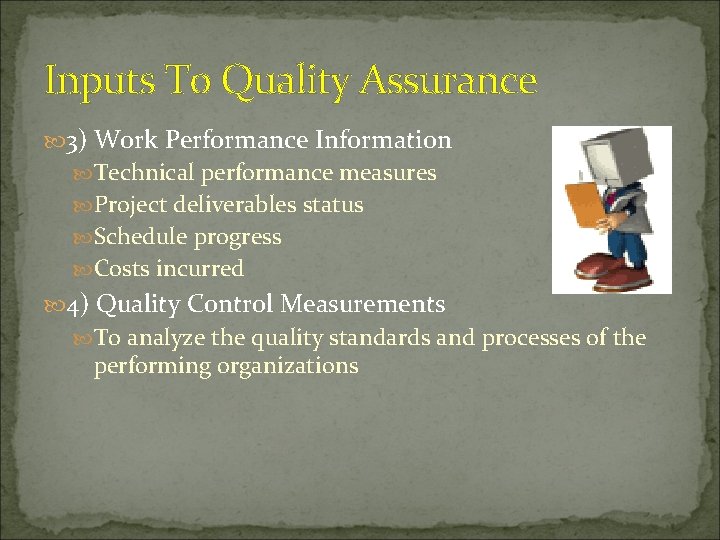 Inputs To Quality Assurance

3) Work Performance Information

Technical performance measures

Project deliverables status

Schedule progress

Costs incurred

4) Quality Control Measurements

To analyze the quality standards and processes of the performing organizations